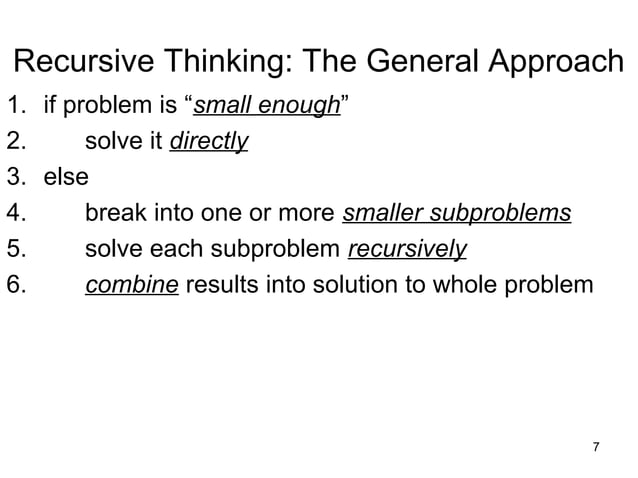 Recursive Thinking: The General Approach

1. if problem is “small enough”
2. solve it directly
3. else
4. break into one or more smaller subproblems
5. solve each subproblem recursively
6. combine results into solution to whole problem

7